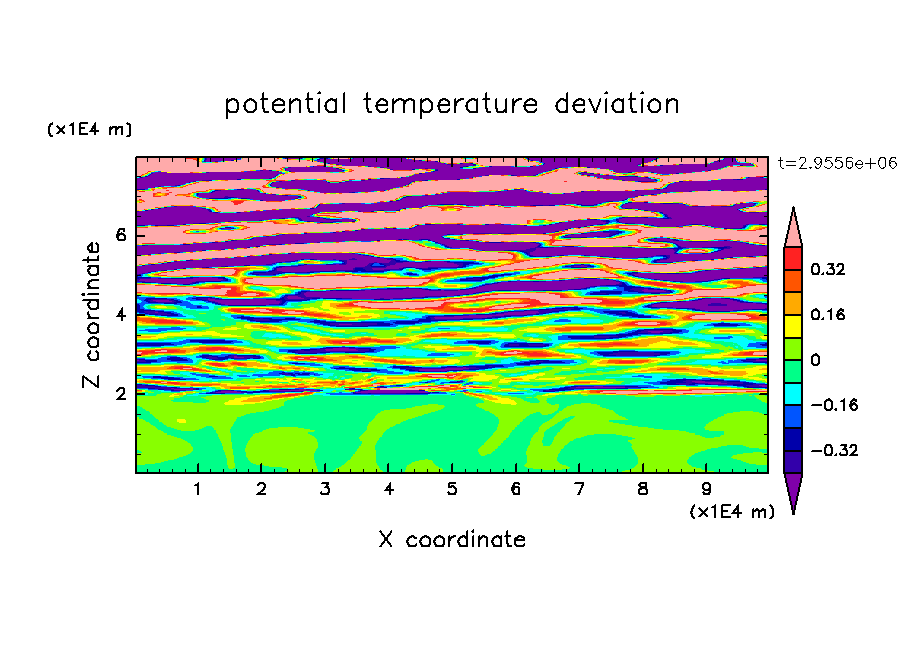 potential temperature deviation

(x1E4 m)

t=2.9556e+06

Z coordinate

6
4
2

0.32
0.16
0
−0.16
−0.32

1 2 3 4 5 6 7 8 9

(x1E4 m)

X coordinate